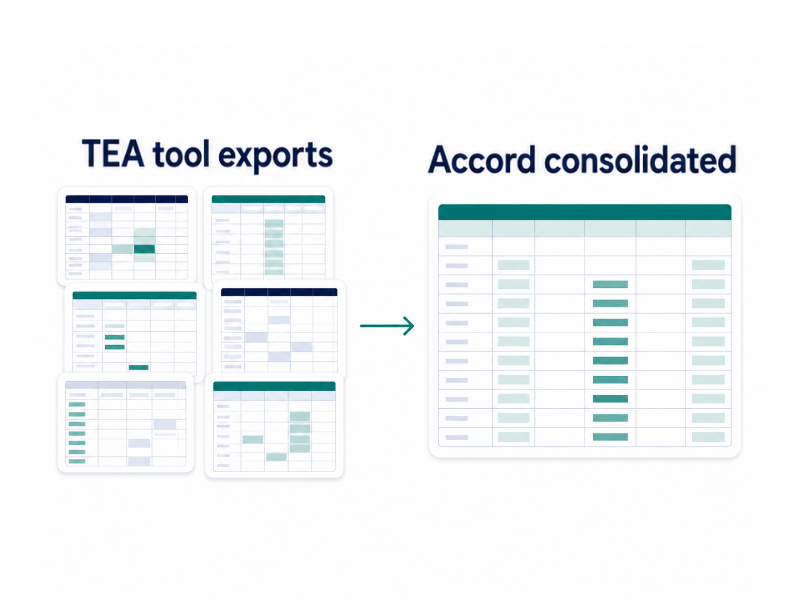 TEA tool exports

Accord consolidated